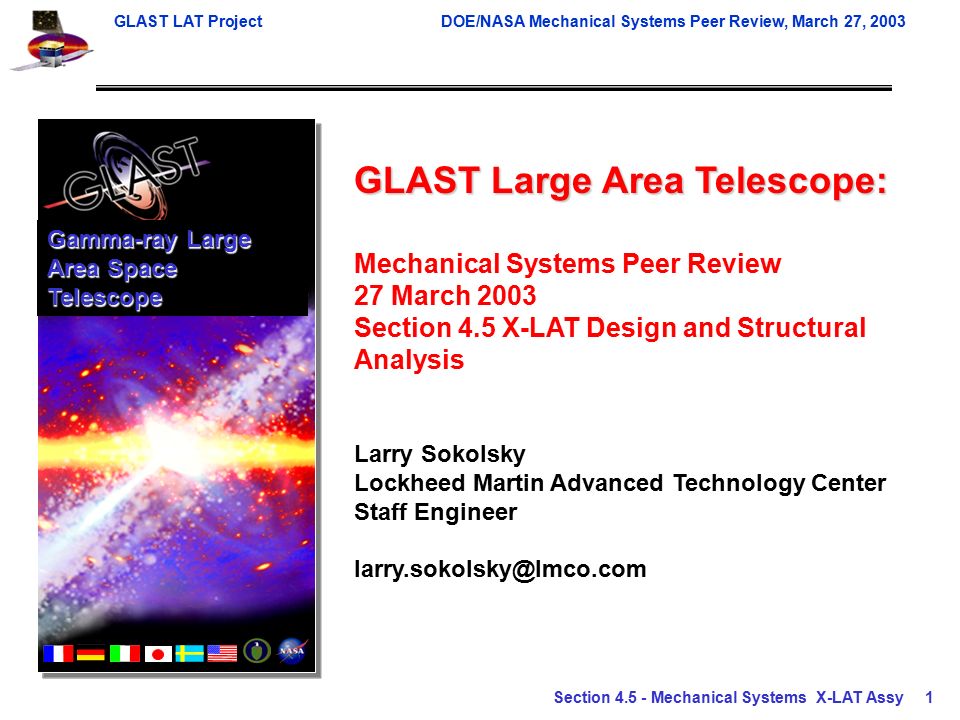 GLAST LAT Project

DOE/NASA Mechanical Systems Peer Review, March 27, 2003

GLAST

Gamma-ray Large Area Space Telescope

NASA

GLAST Large Area Telescope:

Mechanical Systems Peer Review
27 March 2003
Section 4.5 X-LAT Design and Structural Analysis

Larry Sokolsky
Lockheed Martin Advanced Technology Center
Staff Engineer

larry.sokolsky@lmco.com

Section 4.5 - Mechanical Systems X-LAT Assy 1